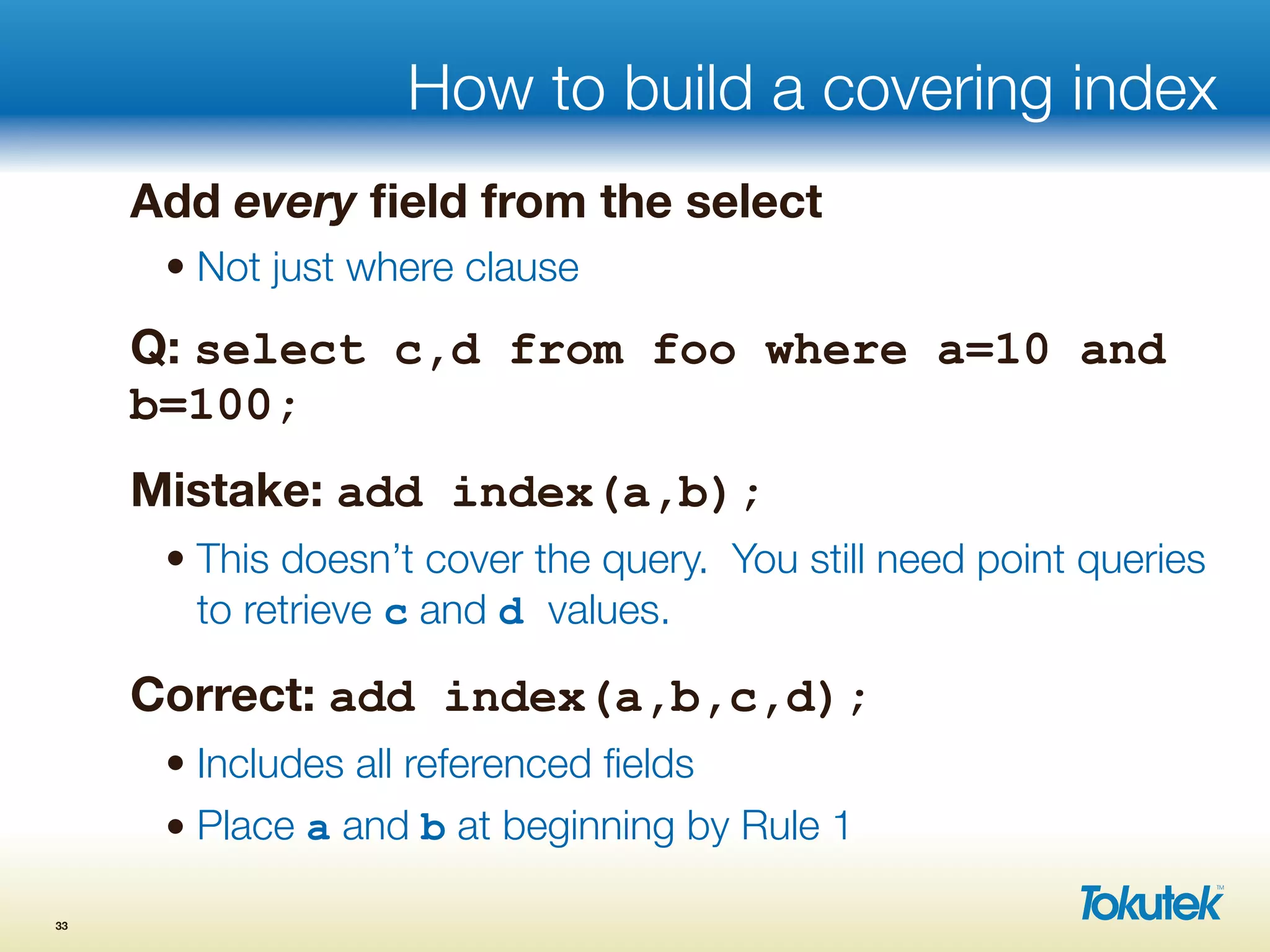 How to build a covering index

Add every field from the select

• Not just where clause

Q: select c,d from foo where a=10 and b=100;

Mistake: add index(a,b);

• This doesn't cover the query. You still need point queries to retrieve c and d values.

Correct: add index(a,b,c,d);

• Includes all referenced fields

• Place a and b at beginning by Rule 1

33

Tokutek™